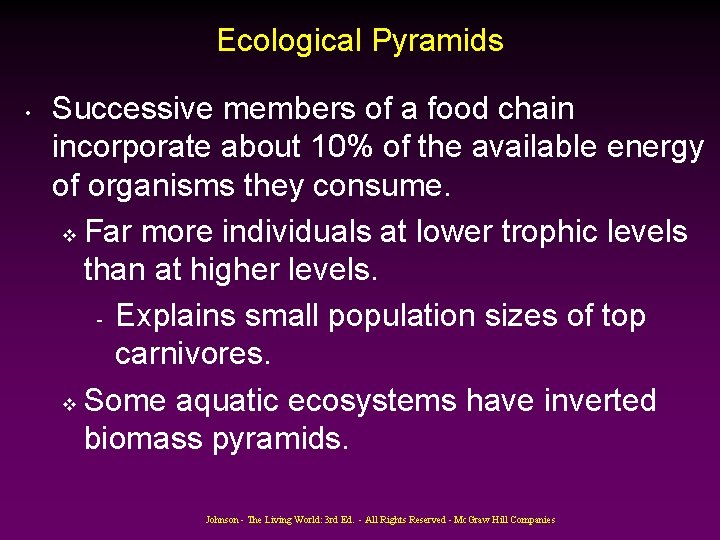 Ecological Pyramids

• Successive members of a food chain incorporate about 10% of the available energy of organisms they consume.

❖ Far more individuals at lower trophic levels than at higher levels.

- Explains small population sizes of top carnivores.

❖ Some aquatic ecosystems have inverted biomass pyramids.

Johnson - The Living World: 3rd Ed. - All Rights Reserved - McGraw Hill Companies